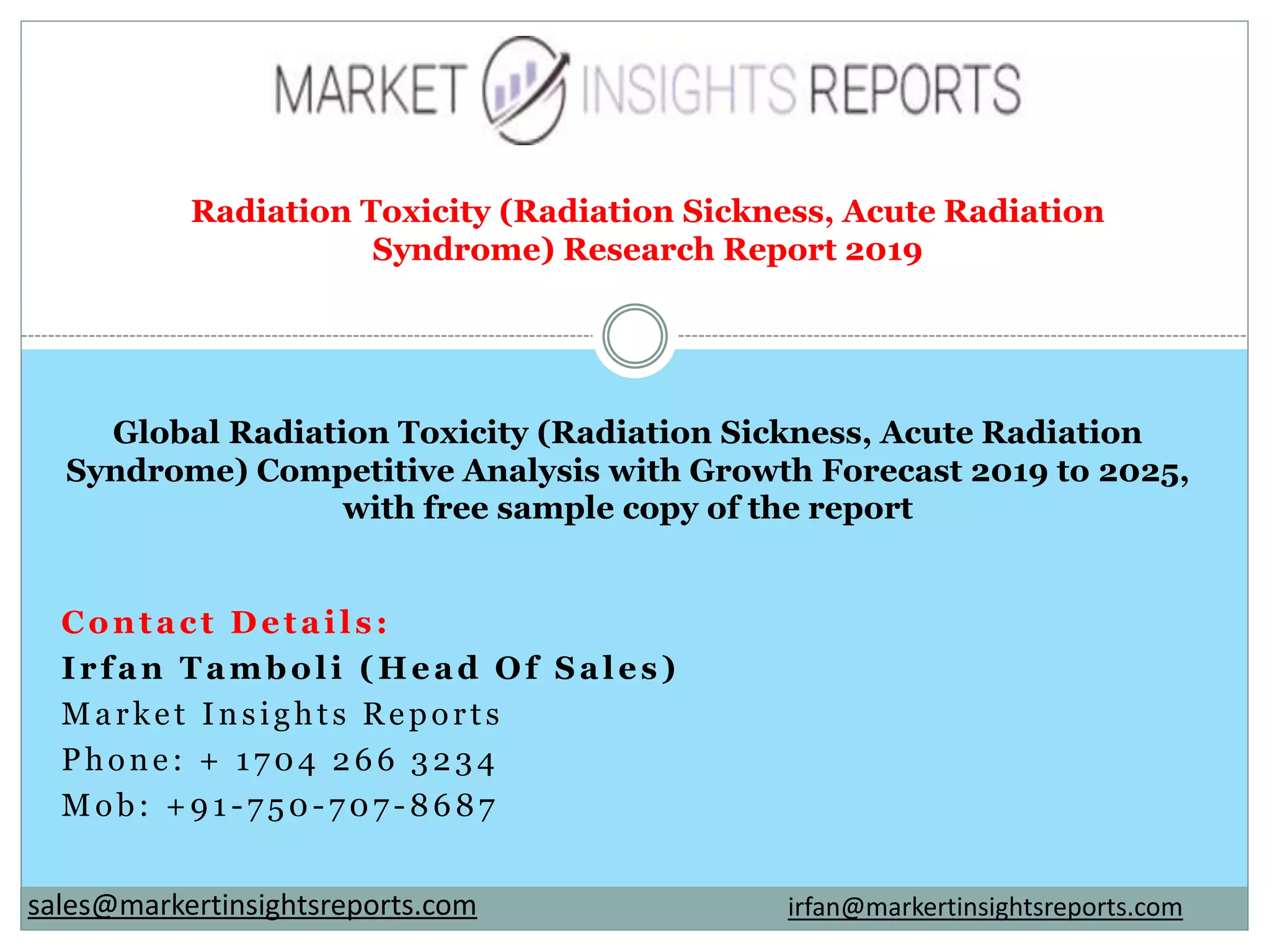 MARKET INSIGHTS REPORTS

Radiation Toxicity (Radiation Sickness, Acute Radiation Syndrome) Research Report 2019

Global Radiation Toxicity (Radiation Sickness, Acute Radiation Syndrome) Competitive Analysis with Growth Forecast 2019 to 2025, with free sample copy of the report

Contact Details:
Irfan Tamboli (Head Of Sales)
Market Insights Reports
Phone: + 1704 266 3234
Mob: +91-750-707-8687

sales@markertinsightsreports.com irfan@markertinsightsreports.com